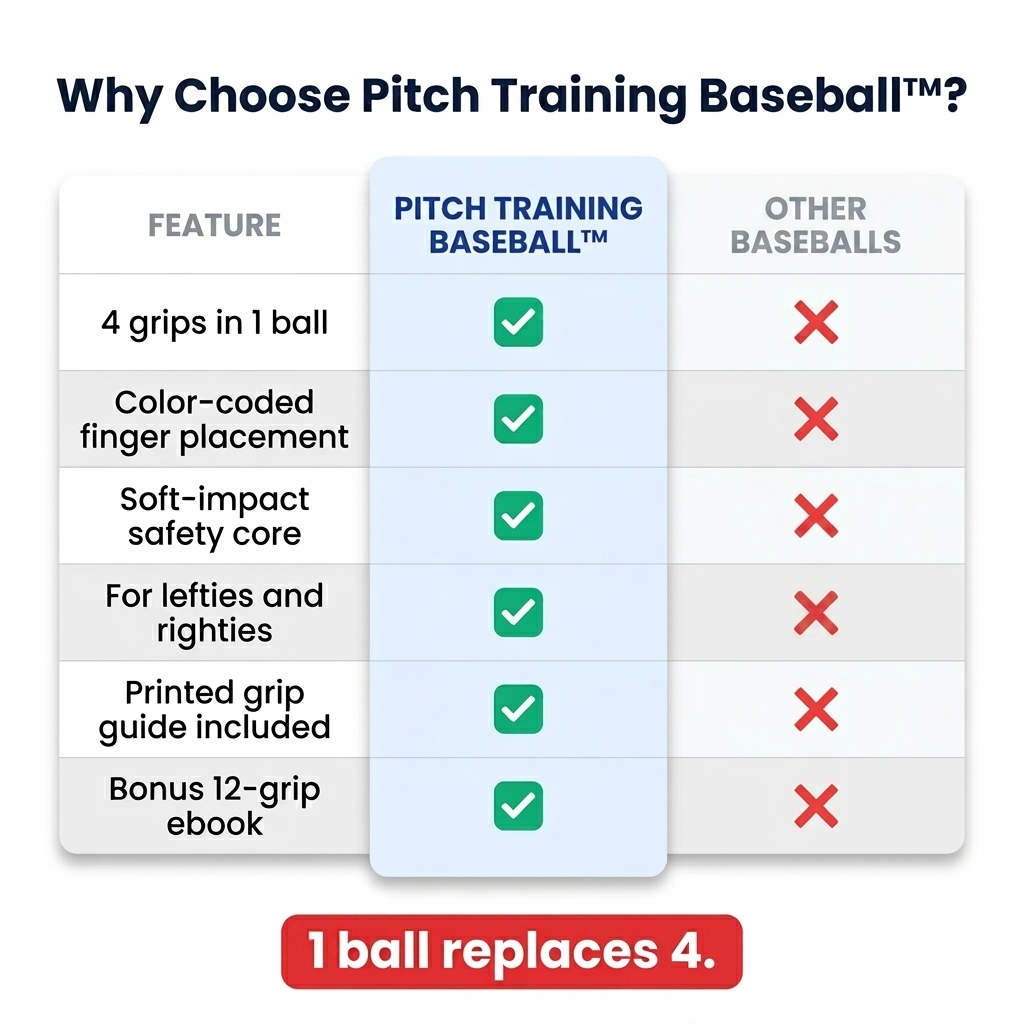 Why Choose Pitch Training Baseball™?

| FEATURE | PITCH TRAINING BASEBALL™ | OTHER BASEBALLS |
|---|---|---|
| 4 grips in 1 ball | ✓ | ✗ |
| Color-coded finger placement | ✓ | ✗ |
| Soft-impact safety core | ✓ | ✗ |
| For lefties and righties | ✓ | ✗ |
| Printed grip guide included | ✓ | ✗ |
| Bonus 12-grip ebook | ✓ | ✗ |

1 ball replaces 4.